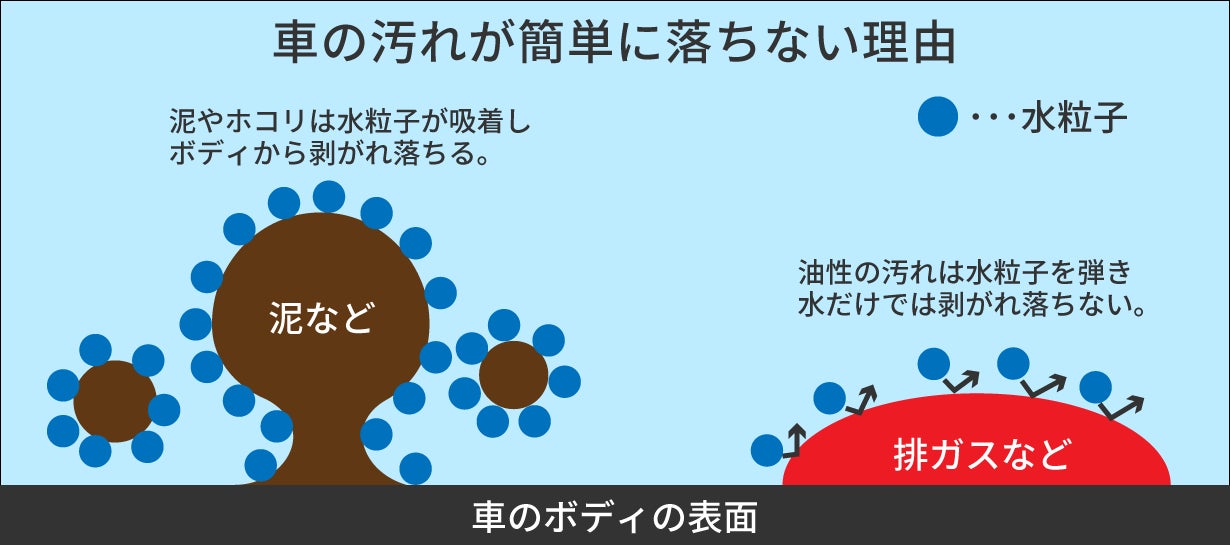 車の汚れが簡単に落ちない理由

泥やホコリは水粒子が吸着しボディから剥がれ落ちる。

・・・水粒子

泥など

油性の汚れは水粒子を弾き水だけでは剥がれ落ちない。

排ガスなど

車のボディの表面